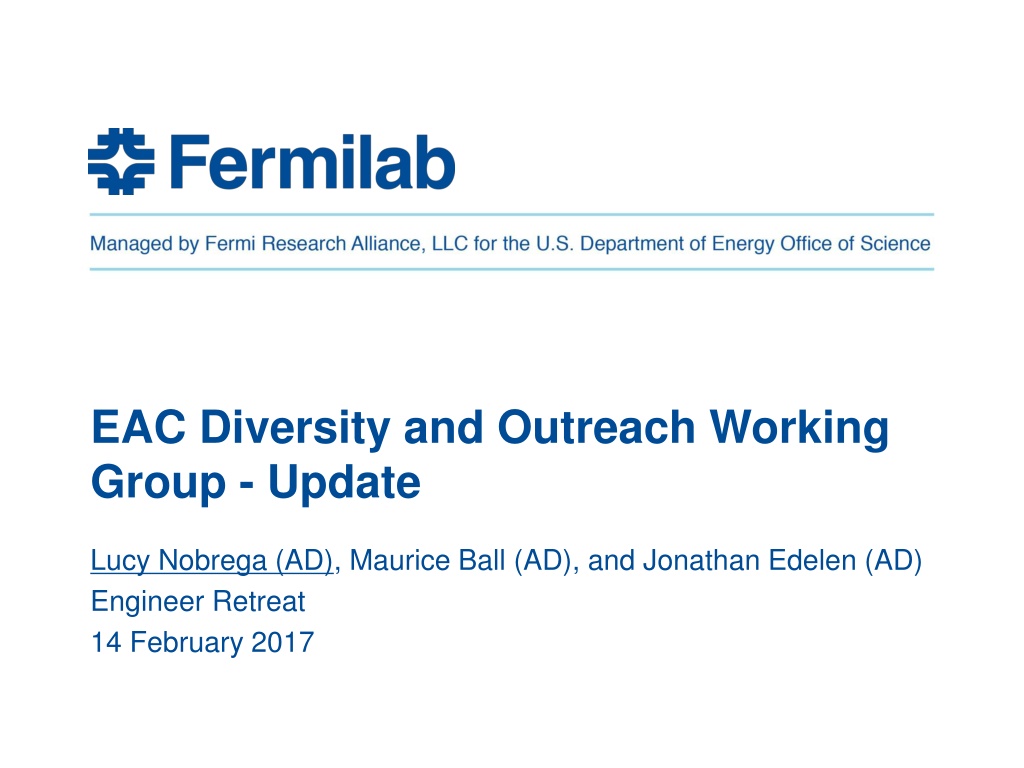 Fermilab

Managed by Fermi Research Alliance, LLC for the U.S. Department of Energy Office of Science

EAC Diversity and Outreach Working Group - Update

Lucy Nobrega (AD), Maurice Ball (AD), and Jonathan Edelen (AD)
Engineer Retreat
14 February 2017